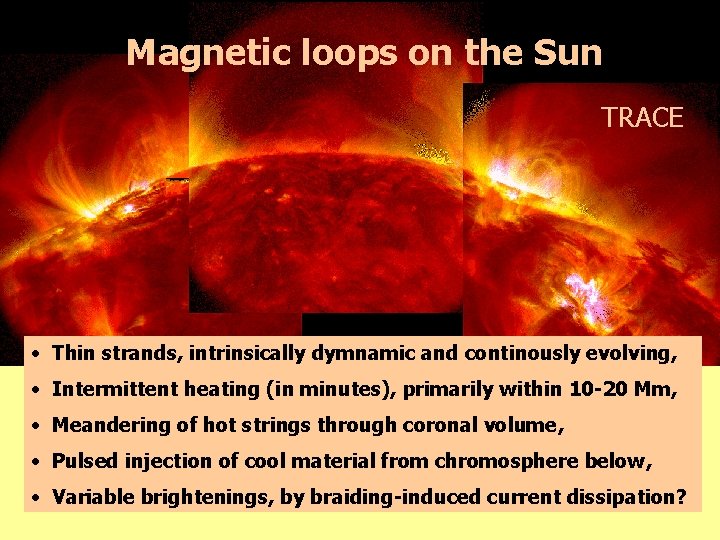 Magnetic loops on the Sun

TRACE

• Thin strands, intrinsically dymnamic and continously evolving,
• Intermittent heating (in minutes), primarily within 10-20 Mm,
• Meandering of hot strings through coronal volume,
• Pulsed injection of cool material from chromosphere below,
• Variable brightenings, by braiding-induced current dissipation?